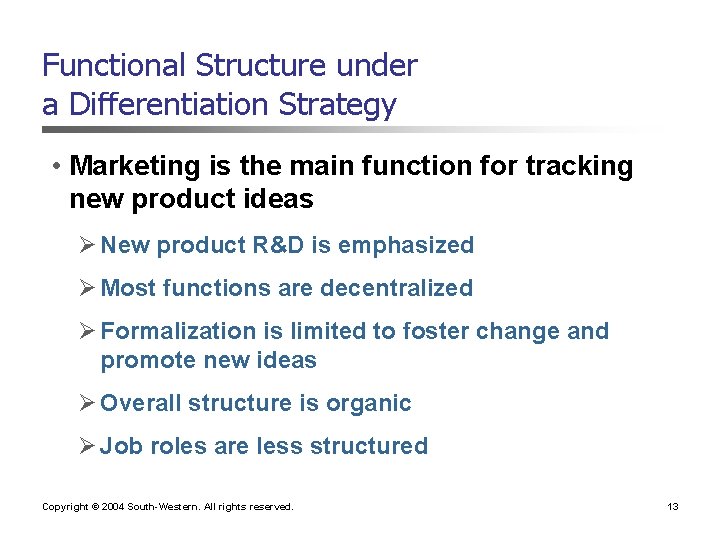 Functional Structure under a Differentiation Strategy

• Marketing is the main function for tracking new product ideas

➢ New product R&D is emphasized

➢ Most functions are decentralized

➢ Formalization is limited to foster change and promote new ideas

➢ Overall structure is organic

➢ Job roles are less structured

Copyright © 2004 South-Western. All rights reserved.

13